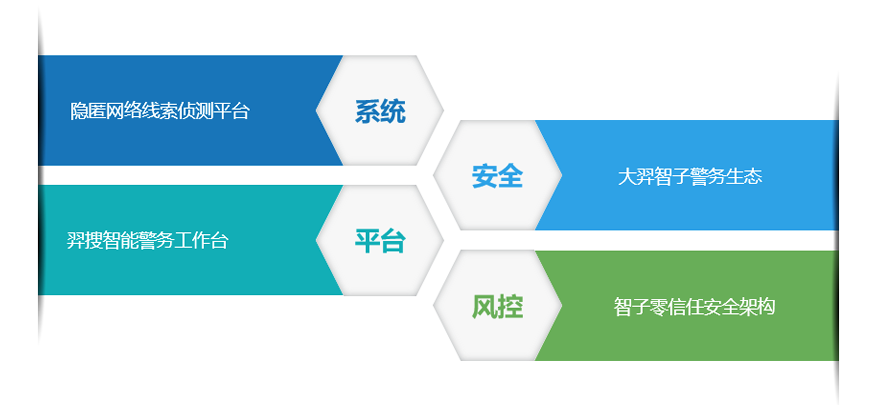 隐匿网络线索侦测平台

系统

安全

大羿智子警务生态

羿搜智能警务工作台

平台

风控

智子零信任安全架构